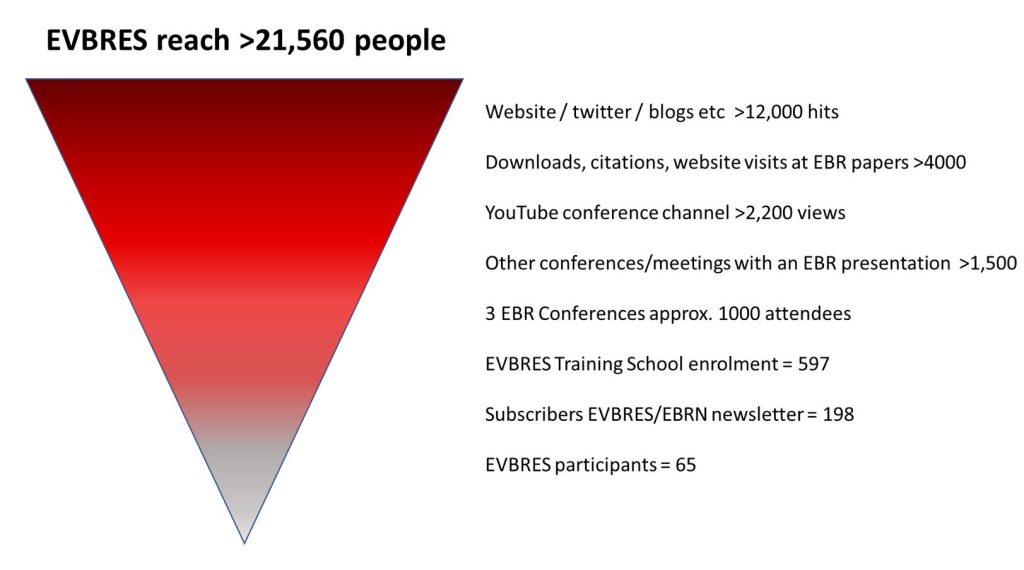 EVBRES reach >21,560 people

Website / twitter / blogs etc >12,000 hits

Downloads, citations, website visits at EBR papers >4000

YouTube conference channel >2,200 views

Other conferences/meetings with an EBR presentation >1,500

3 EBR Conferences approx. 1000 attendees

EVBRES Training School enrolment = 597

Subscribers EVBRES/EBRN newsletter = 198

EVBRES participants = 65